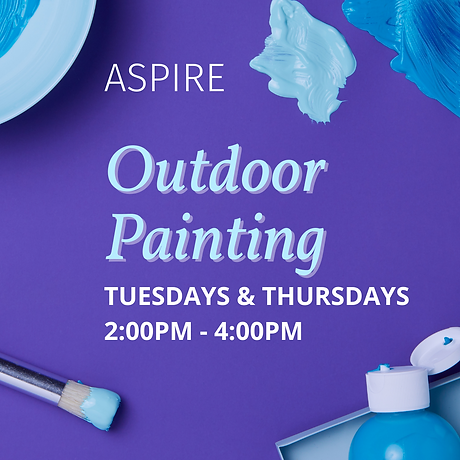 ASPIRE

Outdoor Painting

TUESDAYS & THURSDAYS
2:00PM - 4:00PM